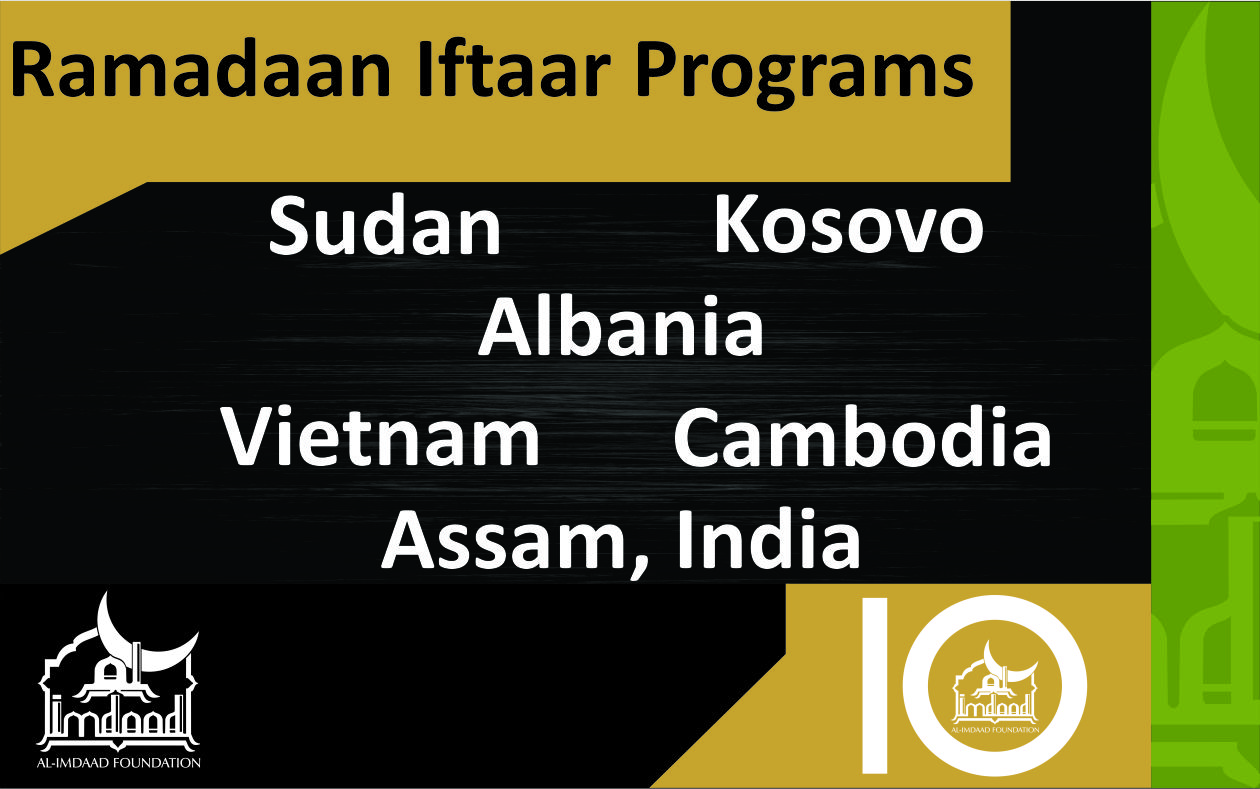 Ramadaan Iftaar Programs

Sudan Kosovo

Albania

Vietnam Cambodia

Assam, India

AL imdaad
AL-IMDAAD FOUNDATION

10

AL imdaad
AL-IMDAAD FOUNDATION